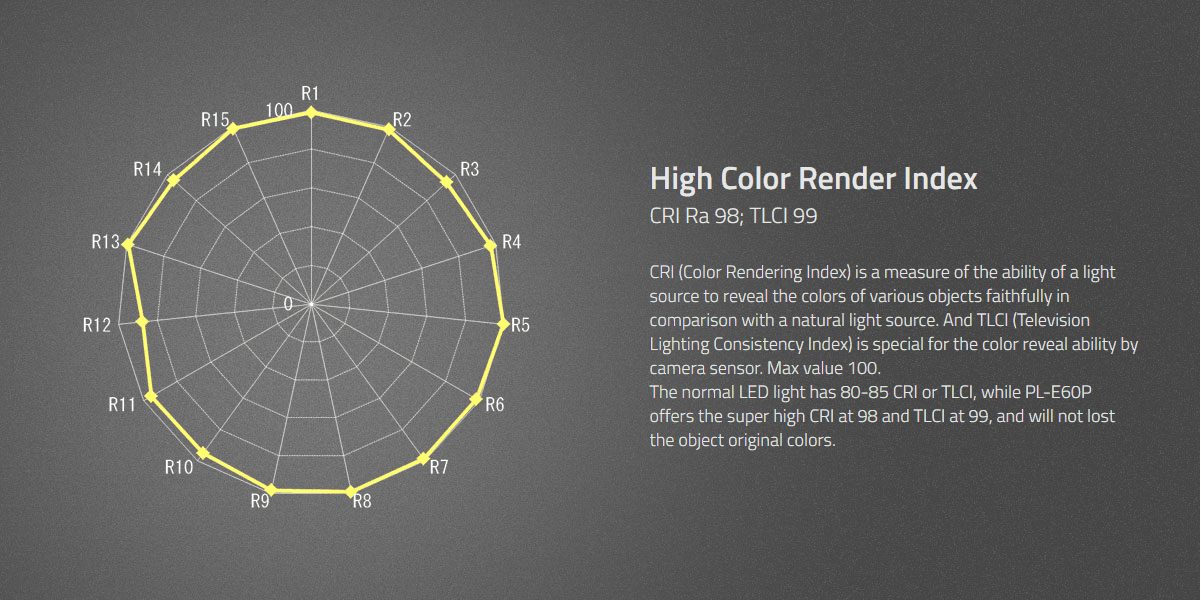 R1
100
R2
R3
R4
R5
R6
R7
R8
R9
R10
R11
R12
R13
R14
R15
0

High Color Render Index

CRI Ra 98; TLCI 99

CRI (Color Rendering Index) is a measure of the ability of a light source to reveal the colors of various objects faithfully in comparison with a natural light source. And TLCI (Television Lighting Consistency Index) is special for the color reveal ability by camera sensor. Max value 100.
The normal LED light has 80-85 CRI or TLCI, while PL-E60P offers the super high CRI at 98 and TLCI at 99, and will not lost the object original colors.